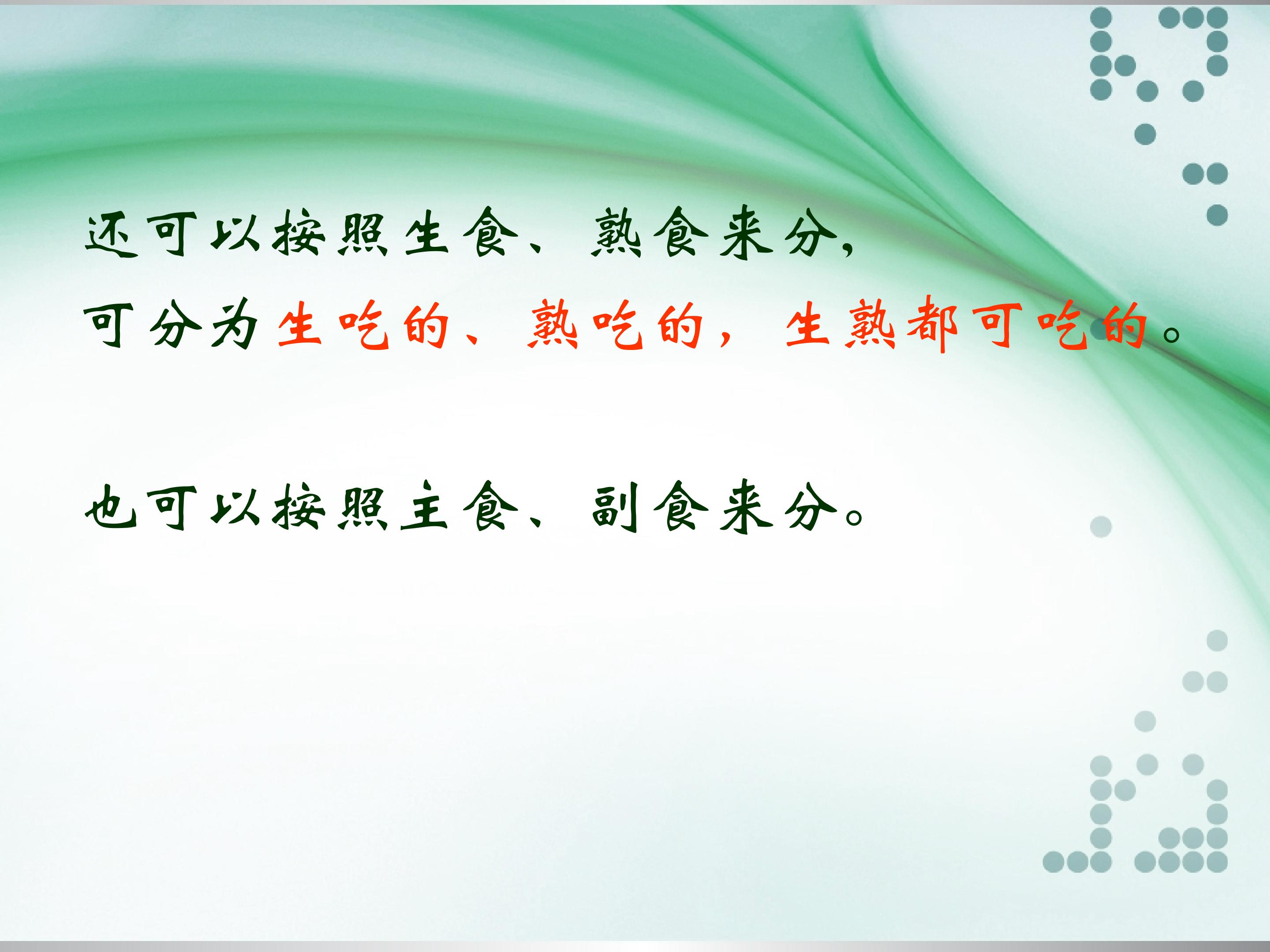 还可以按照生食、熟食来分，
可分为生吃的、熟吃的，生熟都可吃的。

也可以按照主食、副食来分。